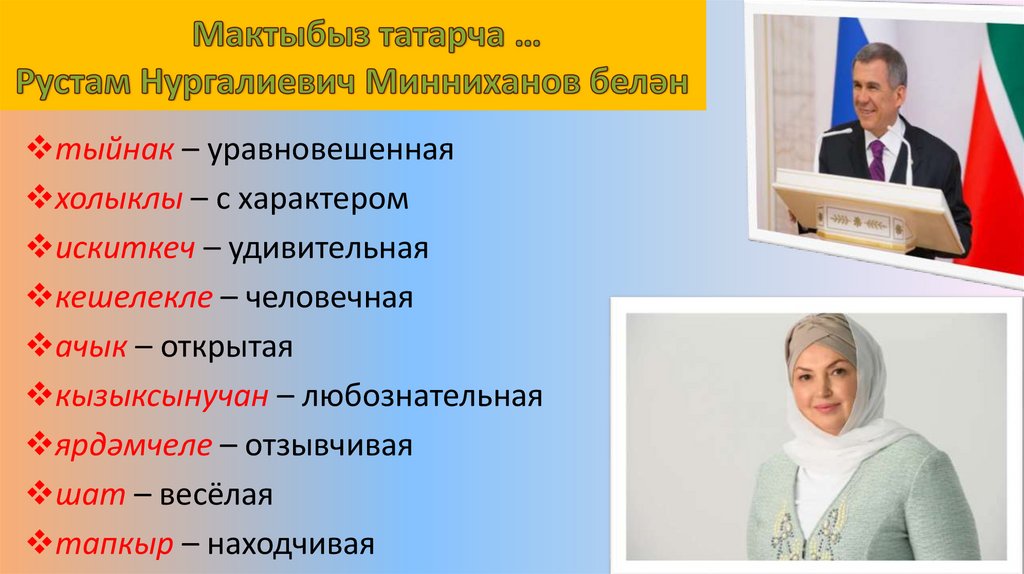 Мактыбыз татарча …
Рустам Нургалиевич Минниханов белән

❖тыйнак – уравновешенная
❖холыклы – с характером
❖искиткеч – удивительная
❖кешелекле – человечная
❖ачык – открытая
❖кызыксынучан – любознательная
❖ярдәмчеле – отзывчивая
❖шат – весёлая
❖тапкыр – находчивая